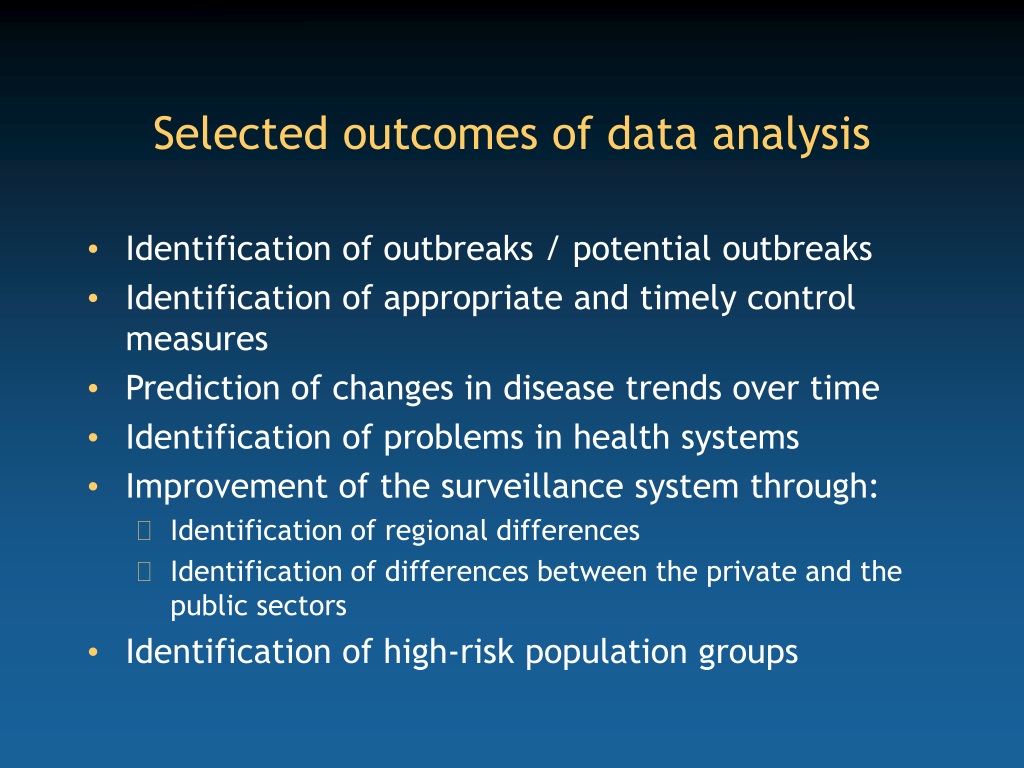 Selected outcomes of data analysis

• Identification of outbreaks / potential outbreaks
• Identification of appropriate and timely control measures
• Prediction of changes in disease trends over time
• Identification of problems in health systems
• Improvement of the surveillance system through:
  Identification of regional differences
  Identification of differences between the private and the public sectors
• Identification of high-risk population groups